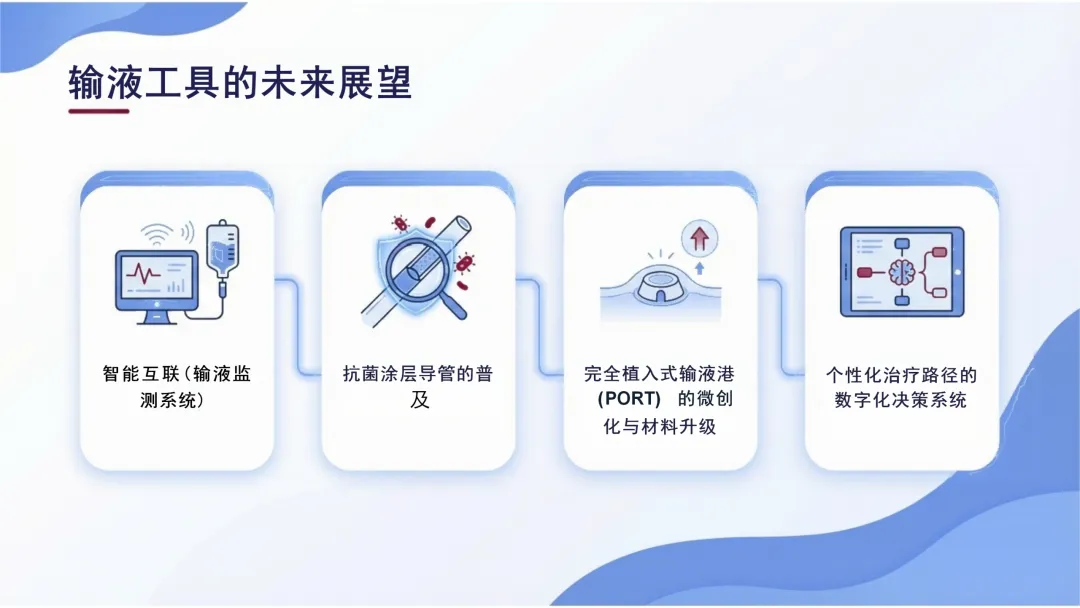 输液工具的未来展望

智能互联（输液监测系统）

抗菌涂层导管的普及

完全植入式输液港 (PORT) 的微创化与材料升级

个性化治疗路径的数字化决策系统